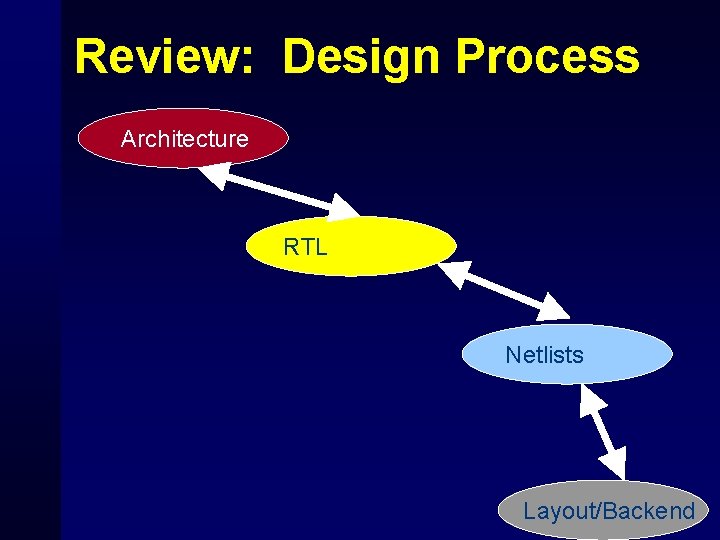 Review: Design Process

Architecture

RTL

Netlists

Layout/Backend